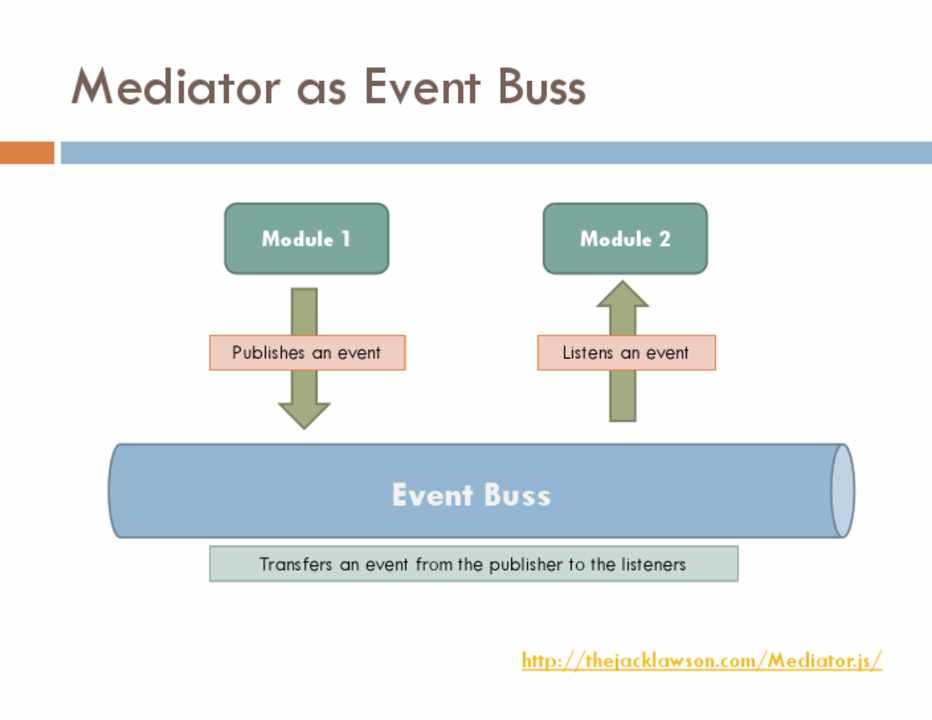 Mediator as Event Buss

Module 1

Module 2

Publishes an event

Listens an event

Event Buss

Transfers an event from the publisher to the listeners

http://thejacklawson.com/Mediator.js/